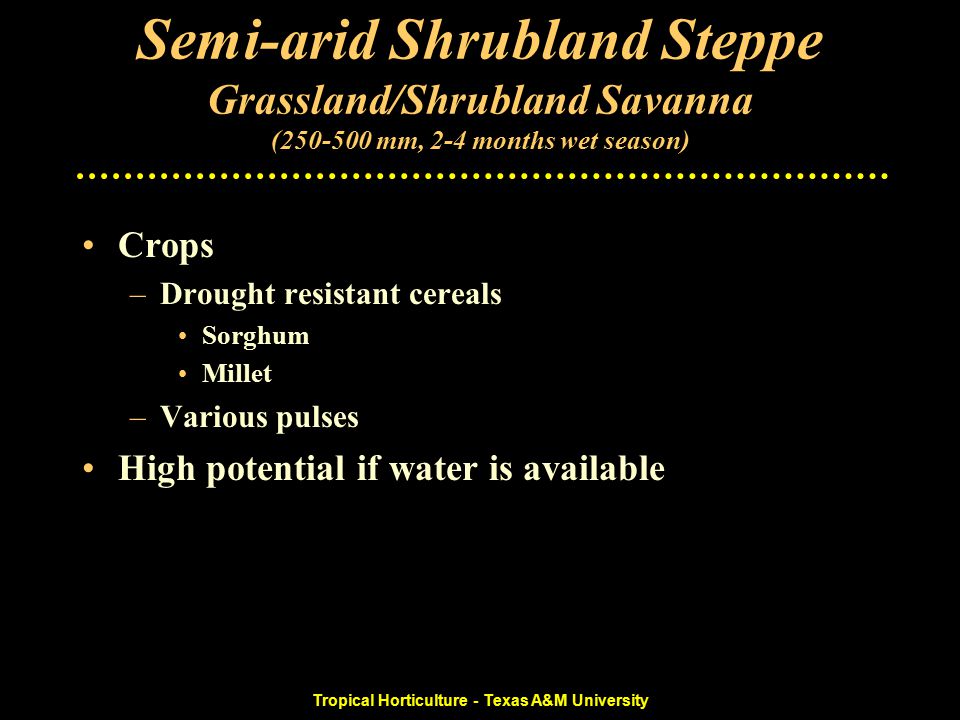 Semi-arid Shrubland Steppe
Grassland/Shrubland Savanna
(250-500 mm, 2-4 months wet season)

• Crops
– Drought resistant cereals
• Sorghum
• Millet
– Various pulses
• High potential if water is available

Tropical Horticulture - Texas A&M University